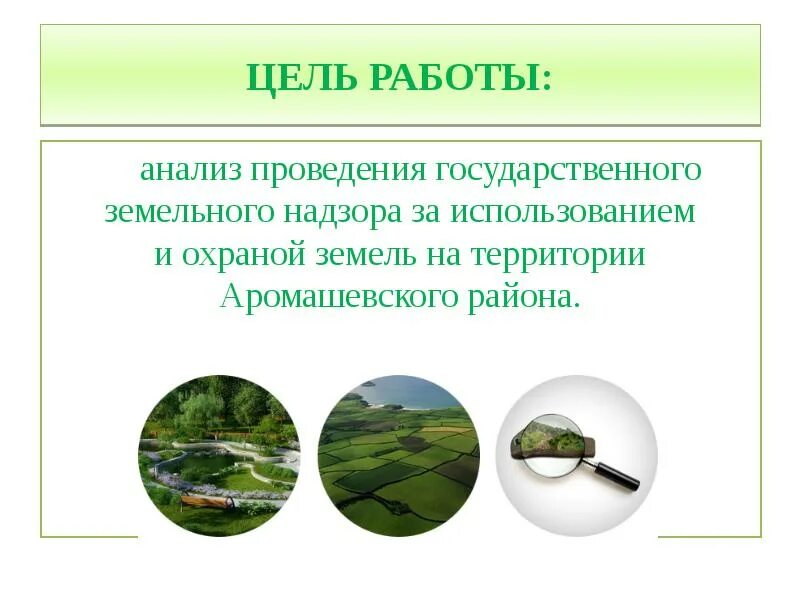 ЦЕЛЬ РАБОТЫ:

анализ проведения государственного земельного надзора за использованием и охраной земель на территории Аромашевского района.